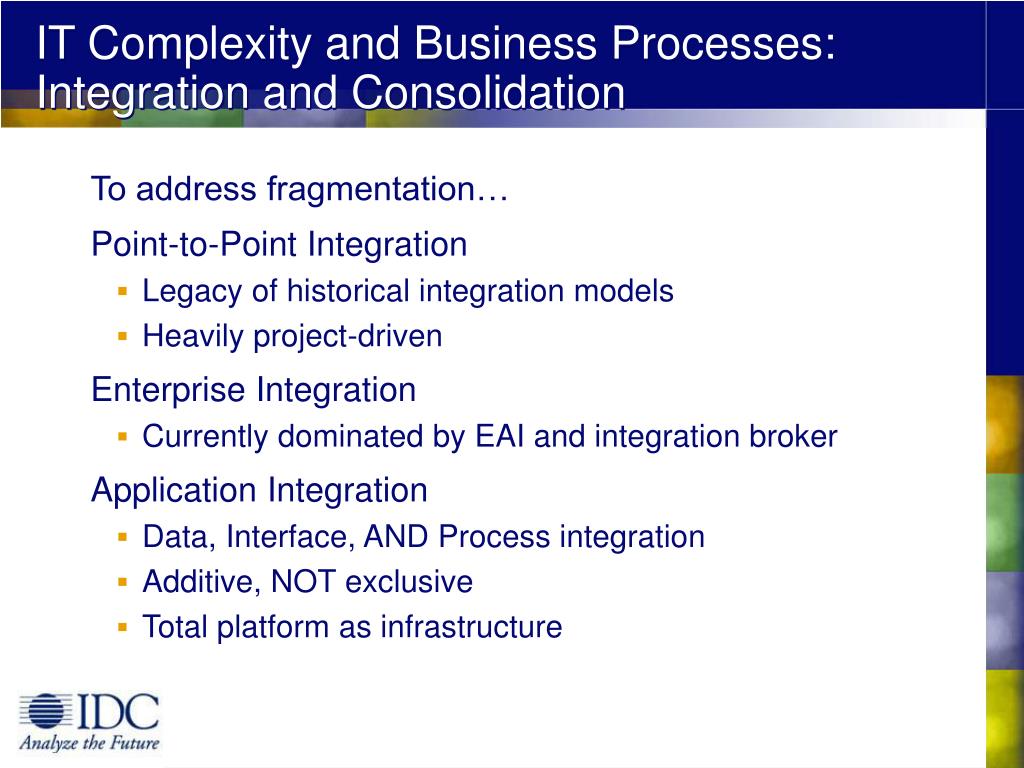 IT Complexity and Business Processes: Integration and Consolidation

To address fragmentation…

Point-to-Point Integration

- Legacy of historical integration models
- Heavily project-driven

Enterprise Integration

- Currently dominated by EAI and integration broker

Application Integration

- Data, Interface, AND Process integration
- Additive, NOT exclusive
- Total platform as infrastructure

IDC
Analyze the Future